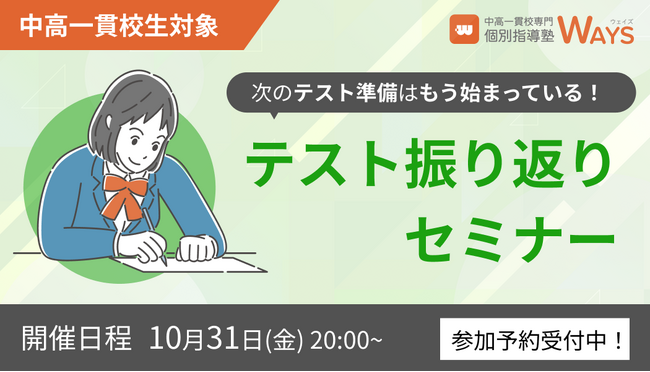 中高一貫校生対象

中高一貫校専門
個別指導塾 WAYS ウェイズ

次のテスト準備はもう始まっている！

テスト振り返り
セミナー

開催日程 10月31日(金) 20:00~

参加予約受付中！